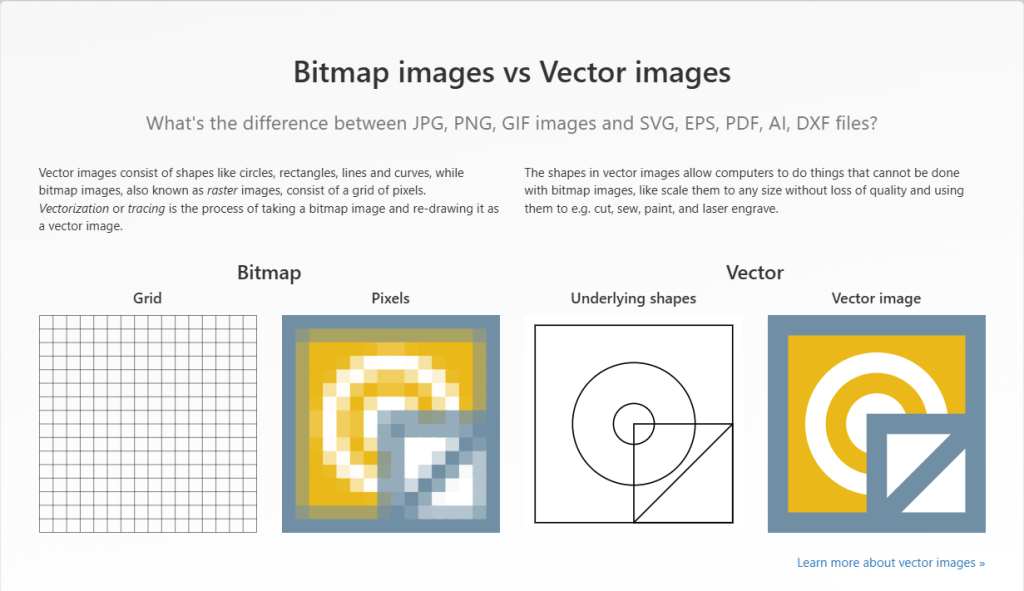 Bitmap images vs Vector images

What's the difference between JPG, PNG, GIF images and SVG, EPS, PDF, AI, DXF files?

Vector images consist of shapes like circles, rectangles, lines and curves, while bitmap images, also known as raster images, consist of a grid of pixels. Vectorization or tracing is the process of taking a bitmap image and re-drawing it as a vector image.

The shapes in vector images allow computers to do things that cannot be done with bitmap images, like scale them to any size without loss of quality and using them to e.g. cut, sew, paint, and laser engrave.

Bitmap

Grid

Pixels

Vector

Underlying shapes

Vector image

Learn more about vector images »